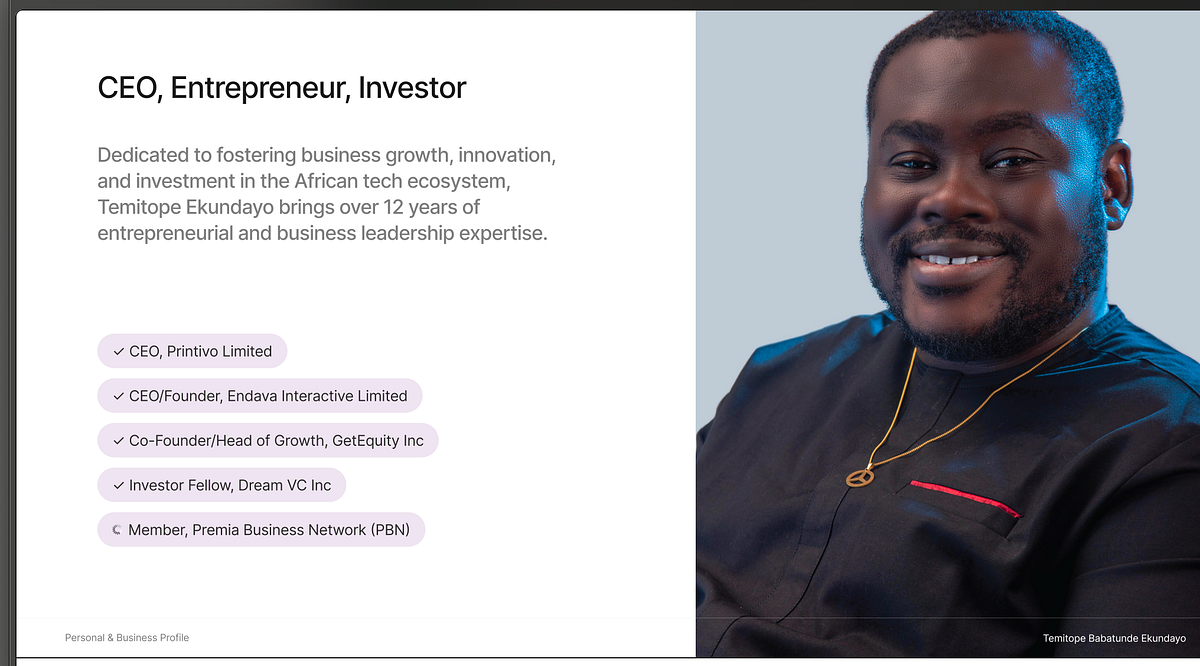 CEO, Entrepreneur, Investor

Dedicated to fostering business growth, innovation, and investment in the African tech ecosystem, Temitope Ekundayo brings over 12 years of entrepreneurial and business leadership expertise.

✓ CEO, Printivo Limited

✓ CEO/Founder, Endava Interactive Limited

✓ Co-Founder/Head of Growth, GetEquity Inc

✓ Investor Fellow, Dream VC Inc

Member, Premia Business Network (PBN)

Personal & Business Profile

Temitope Babatunde Ekundayo